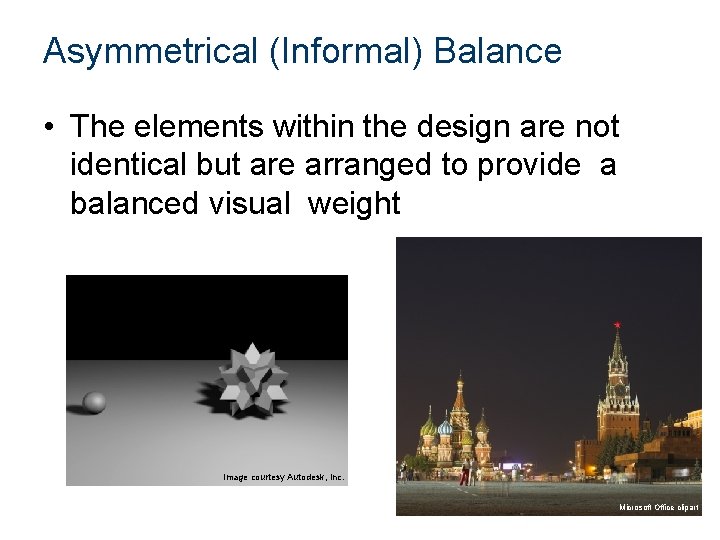 Asymmetrical (Informal) Balance

• The elements within the design are not identical but are arranged to provide a balanced visual weight

Image courtesy Autodesk, Inc.

Microsoft Office clipart